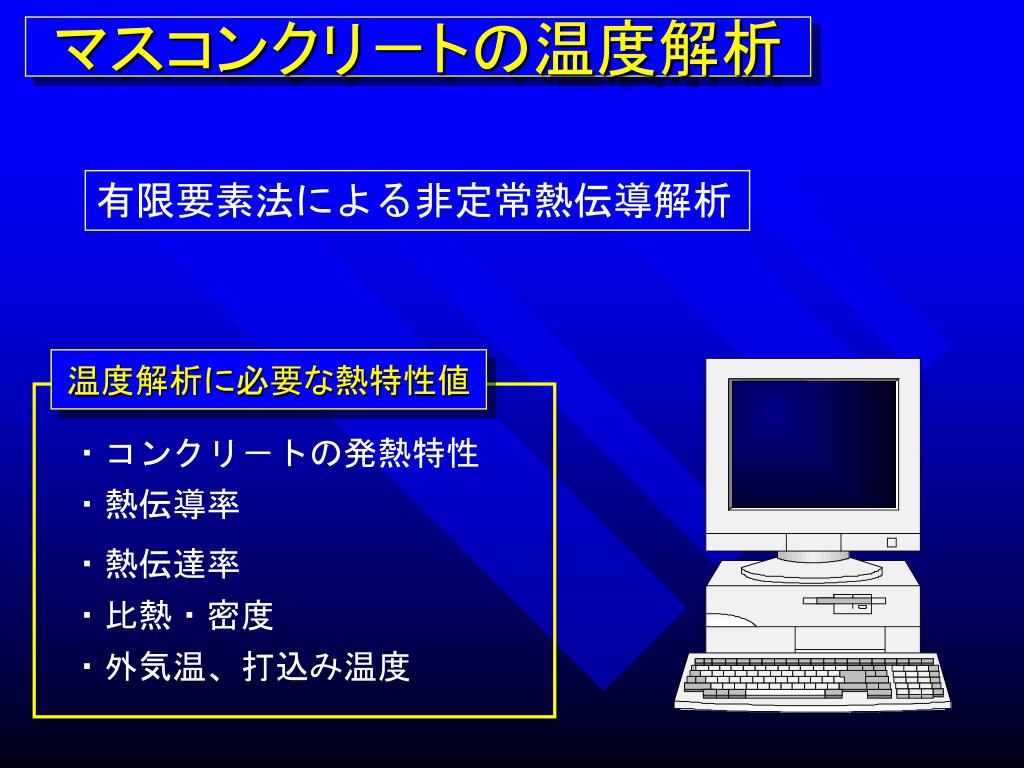 マスコンクリートの温度解析

有限要素法による非定常熱伝導解析

温度解析に必要な熱特性値

・コンクリートの発熱特性
・熱伝導率
・熱伝達率
・比熱・密度
・外気温、打込み温度